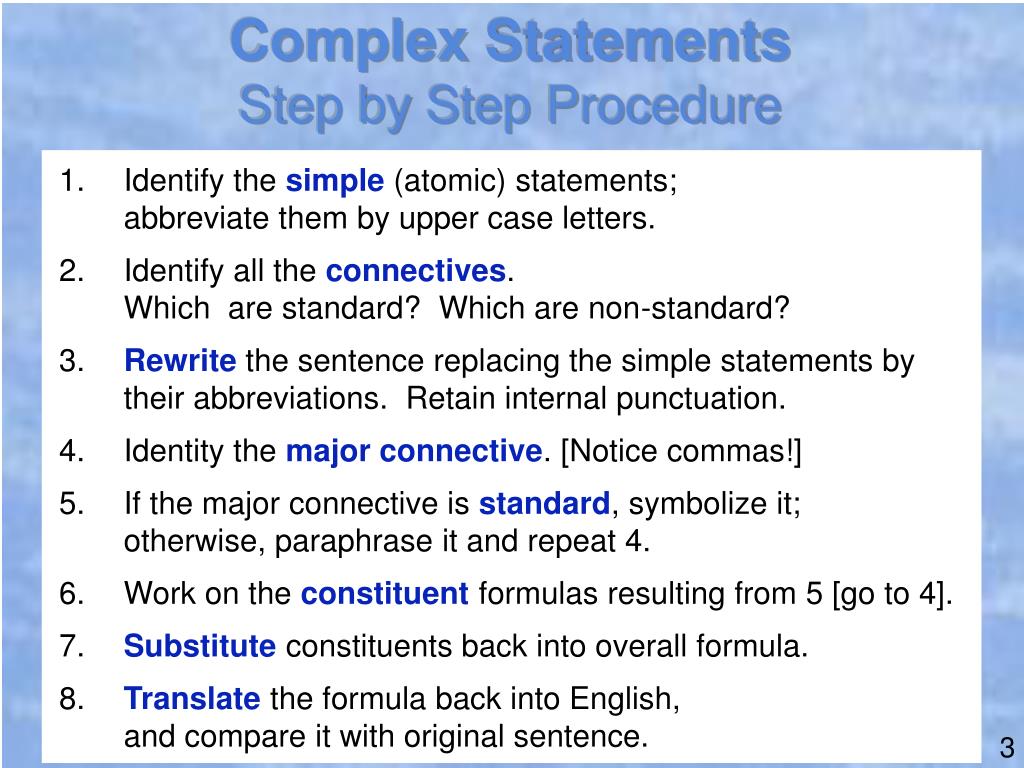 Complex Statements
Step by Step Procedure

1. Identify the simple (atomic) statements; abbreviate them by upper case letters.

2. Identify all the connectives. Which are standard? Which are non-standard?

3. Rewrite the sentence replacing the simple statements by their abbreviations. Retain internal punctuation.

4. Identity the major connective. [Notice commas!]

5. If the major connective is standard, symbolize it; otherwise, paraphrase it and repeat 4.

6. Work on the constituent formulas resulting from 5 [go to 4].

7. Substitute constituents back into overall formula.

8. Translate the formula back into English, and compare it with original sentence.

3